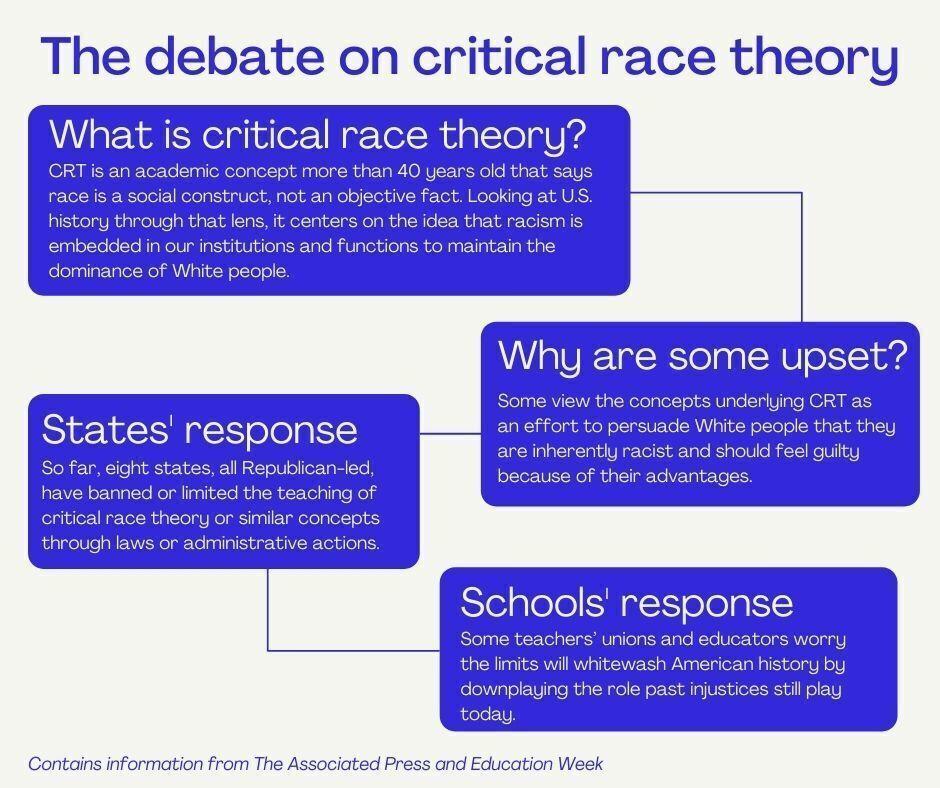 The debate on critical race theory

What is critical race theory?
CRT is an academic concept more than 40 years old that says race is a social construct, not an objective fact. Looking at U.S. history through that lens, it centers on the idea that racism is embedded in our institutions and functions to maintain the dominance of White people.

Why are some upset?
Some view the concepts underlying CRT as an effort to persuade White people that they are inherently racist and should feel guilty because of their advantages.

States' response
So far, eight states, all Republican-led, have banned or limited the teaching of critical race theory or similar concepts through laws or administrative actions.

Schools' response
Some teachers' unions and educators worry the limits will whitewash American history by downplaying the role past injustices still play today.

Contains information from The Associated Press and Education Week